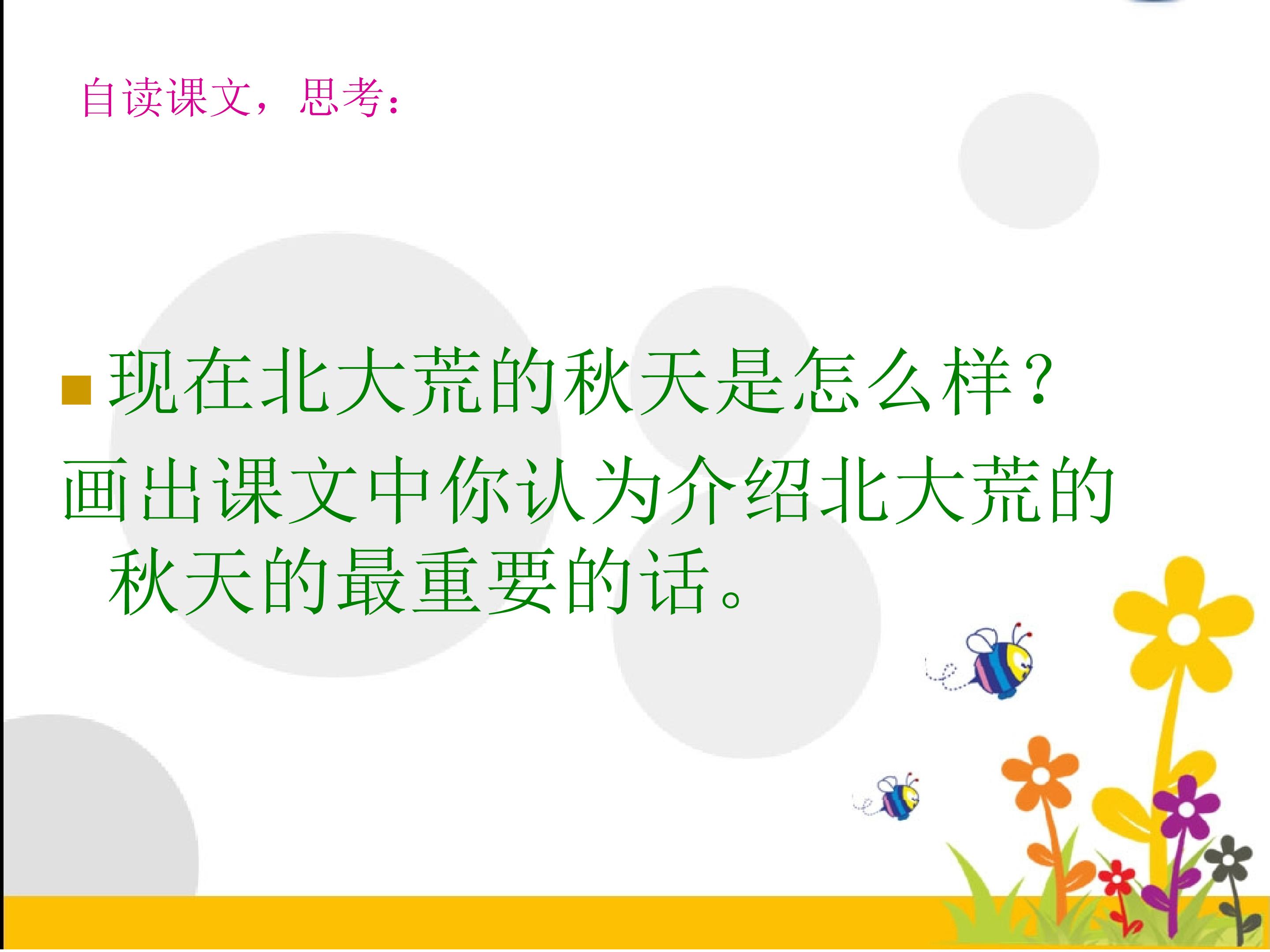 自读课文，思考：

现在北大荒的秋天是怎么样？
画出课文中你认为介绍北大荒的秋天的最重要的话。